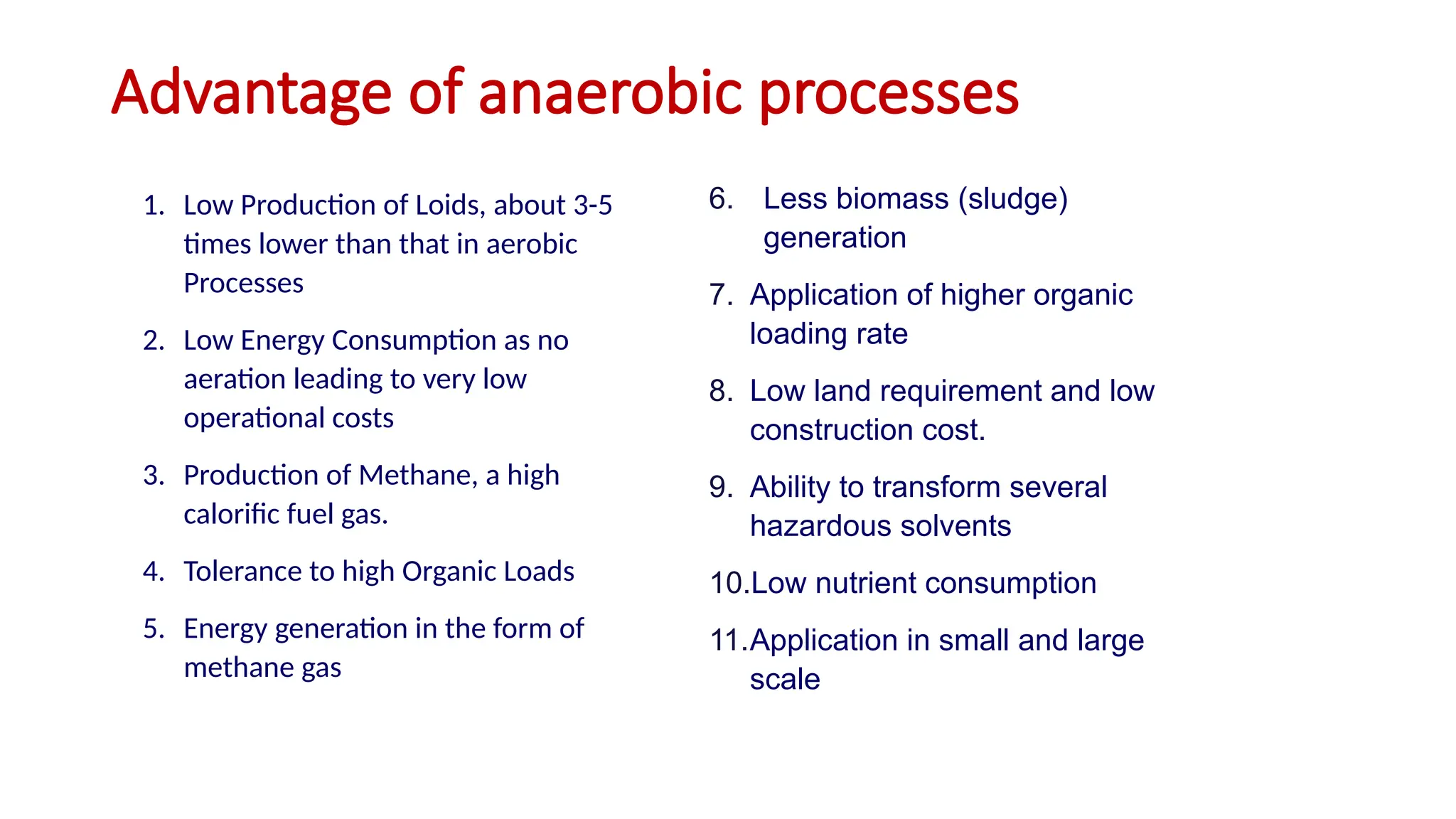 Advantage of anaerobic processes

1. Low Production of Loids, about 3-5 times lower than that in aerobic Processes

2. Low Energy Consumption as no aeration leading to very low operational costs

3. Production of Methane, a high calorific fuel gas.

4. Tolerance to high Organic Loads

5. Energy generation in the form of methane gas

6. Less biomass (sludge) generation

7. Application of higher organic loading rate

8. Low land requirement and low construction cost.

9. Ability to transform several hazardous solvents

10. Low nutrient consumption

11. Application in small and large scale